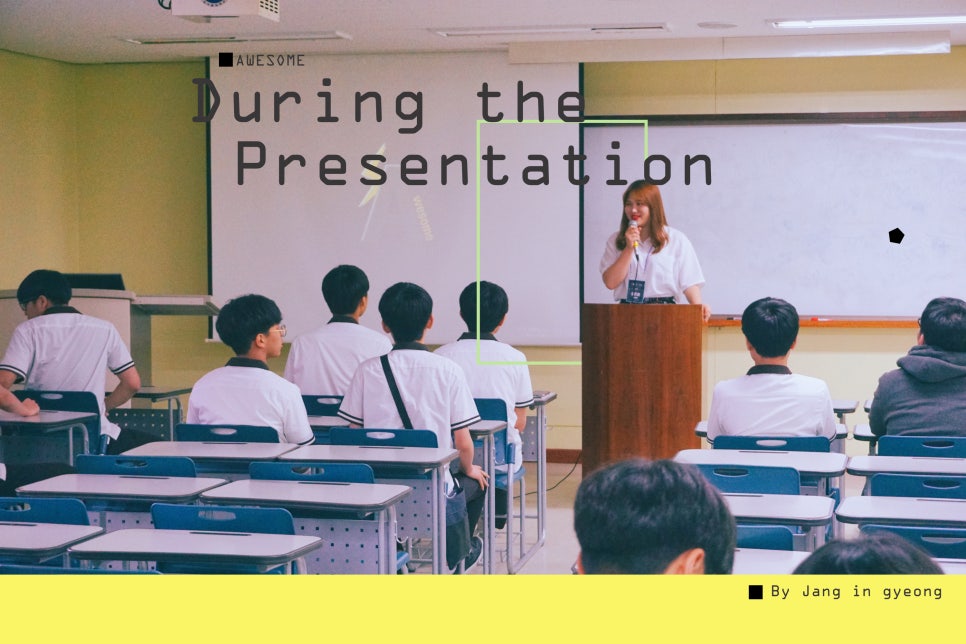 AWESOME

During the Presentation

By Jang in gyeong